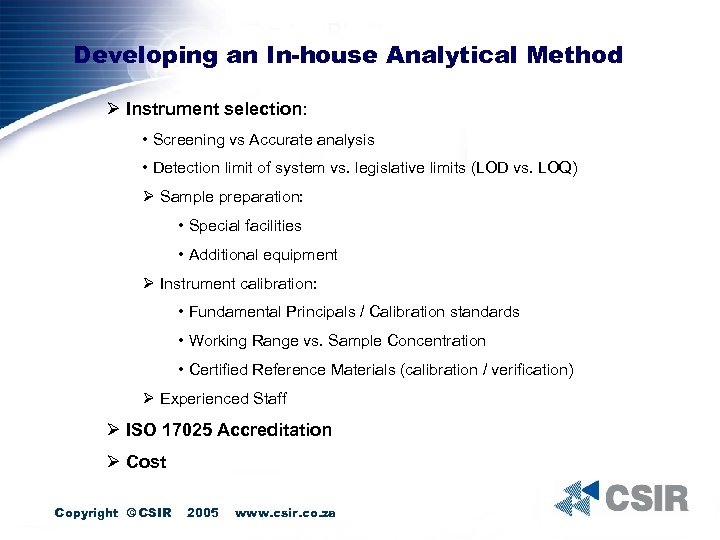 Developing an In-house Analytical Method

➢ Instrument selection:

• Screening vs Accurate analysis

• Detection limit of system vs. legislative limits (LOD vs. LOQ)

➢ Sample preparation:

• Special facilities

• Additional equipment

➢ Instrument calibration:

• Fundamental Principals / Calibration standards

• Working Range vs. Sample Concentration

• Certified Reference Materials (calibration / verification)

➢ Experienced Staff

➢ ISO 17025 Accreditation

➢ Cost

Copyright ©CSIR 2005 www.csir.co.za

CSIR